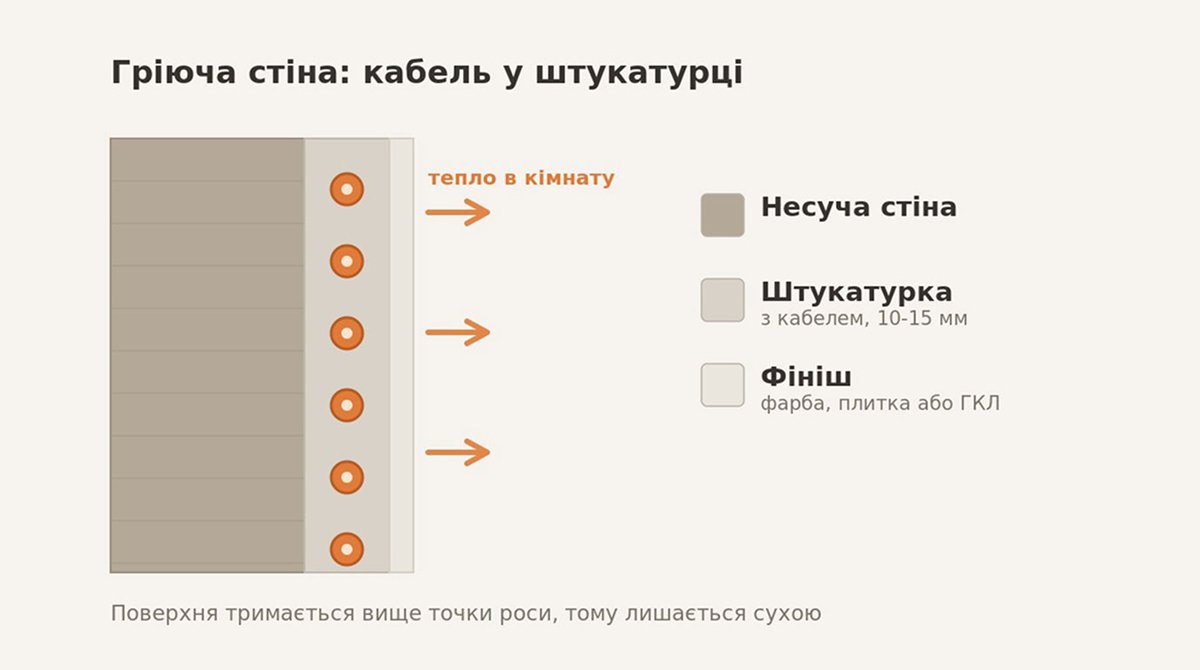 Гріюча стіна: кабель у штукатурці

тепло в кімнату

Несуча стіна

Штукатурка
з кабелем, 10-15 мм

Фініш
фарба, плитка або ГКЛ

Поверхня тримається вище точки роси, тому лишається сухою